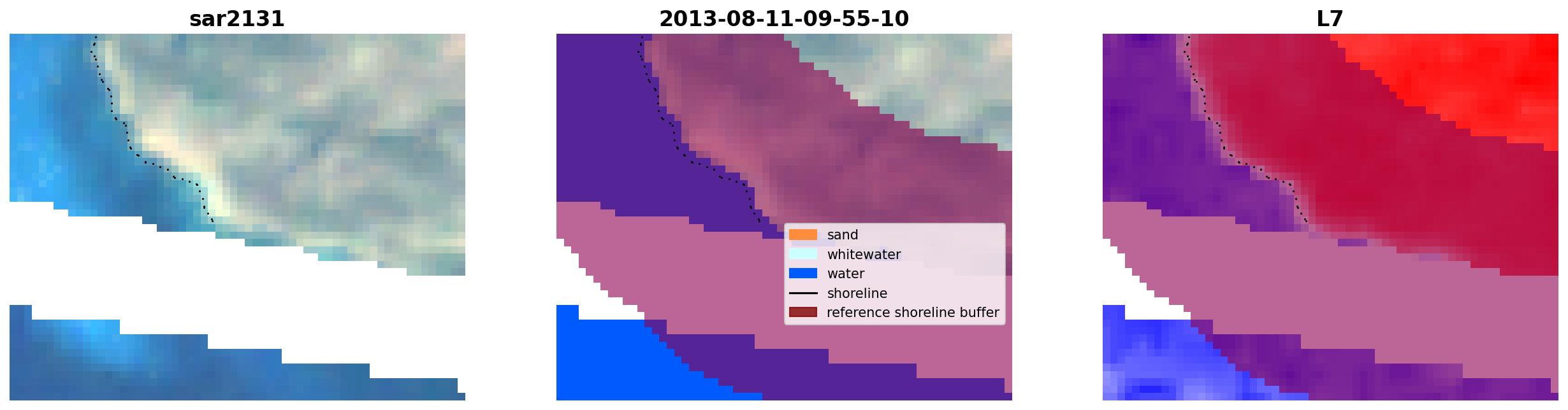 sar2131

2013-08-11-09-55-10

sand
whitewater
water
shoreline
reference shoreline buffer

L7